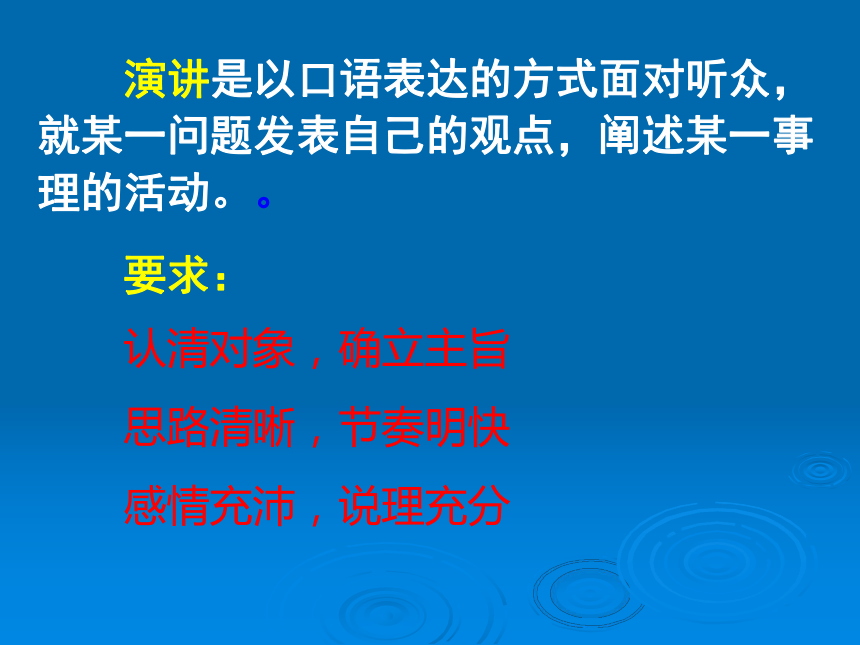 演讲是以口语表达的方式面对听众，就某一问题发表自己的观点，阐述某一事理的活动。。

要求：

认清对象，确立主旨

思路清晰，节奏明快

感情充沛，说理充分